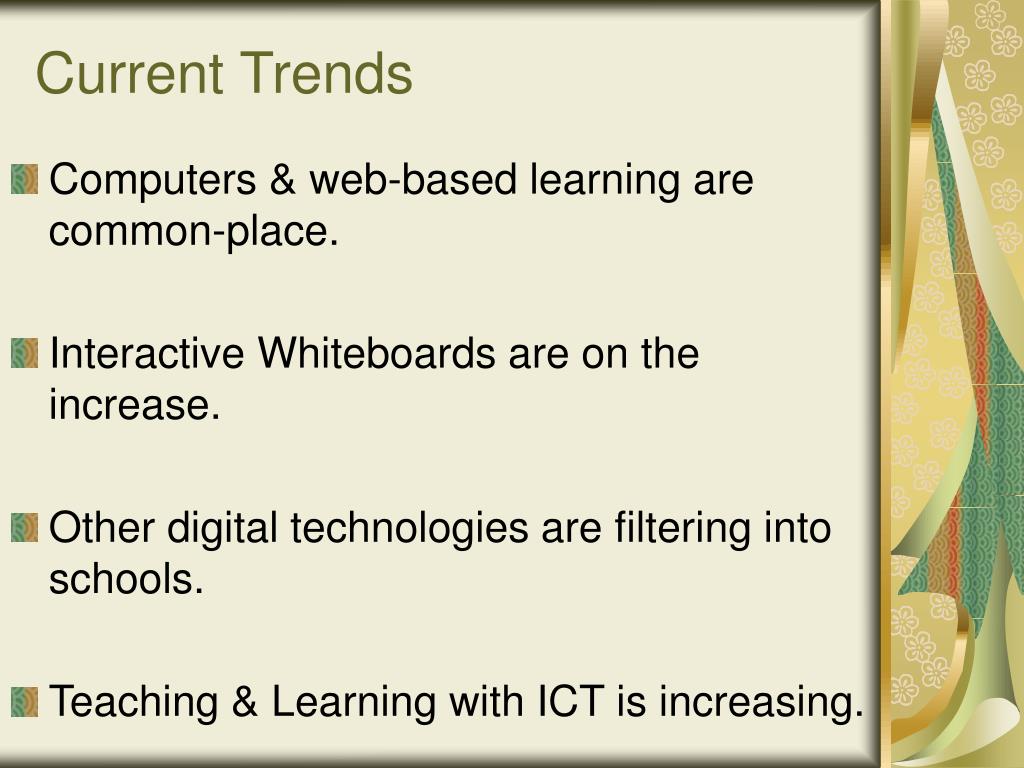 Current Trends

Computers & web-based learning are common-place.

Interactive Whiteboards are on the increase.

Other digital technologies are filtering into schools.

Teaching & Learning with ICT is increasing.